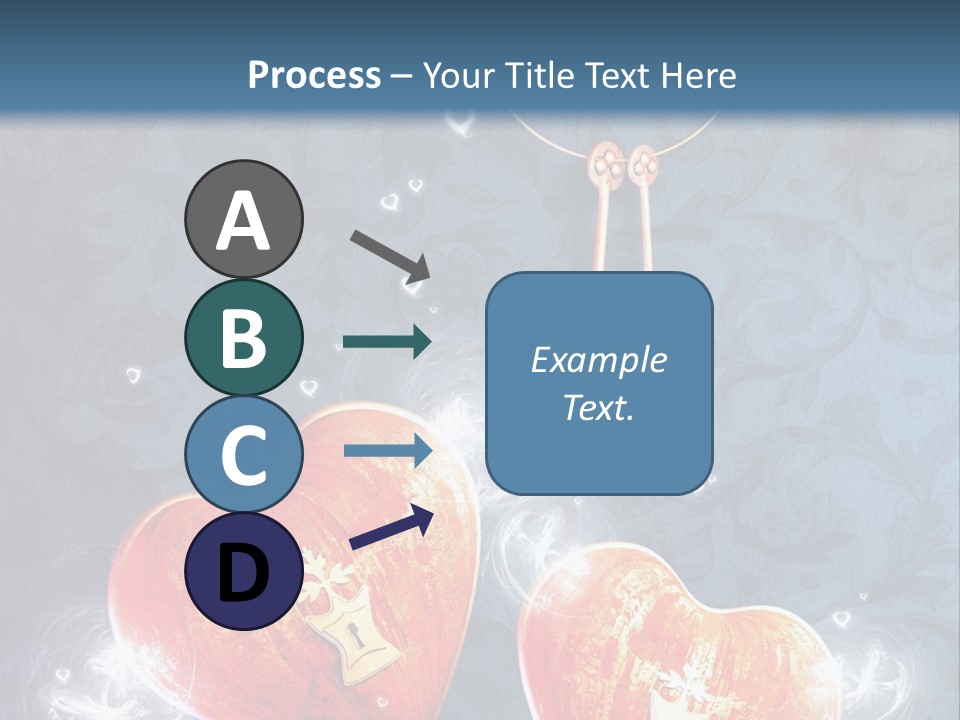 Process – Your Title Text Here

A

B

C

D

Example Text.